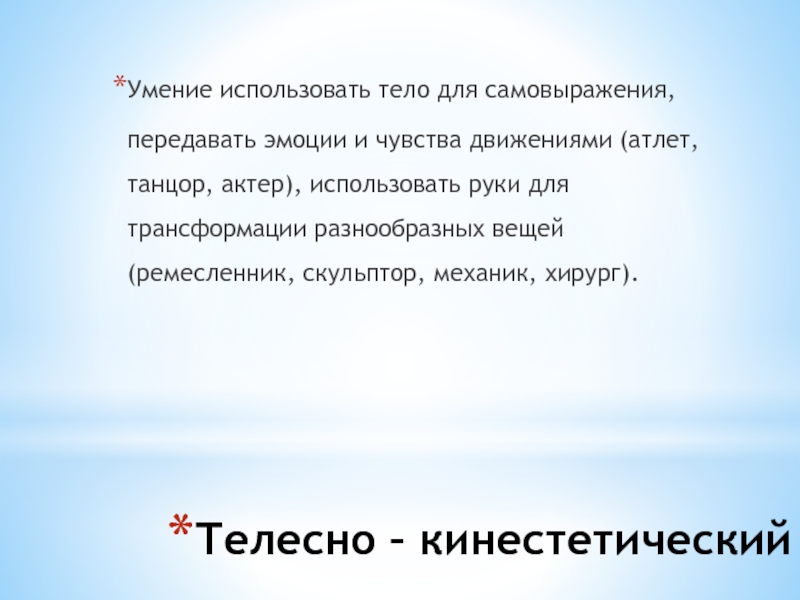 *Умение использовать тело для самовыражения, передавать эмоции и чувства движениями (атлет, танцор, актер), использовать руки для трансформации разнообразных вещей (ремесленник, скульптор, механик, хирург).

*Телесно – кинестетический